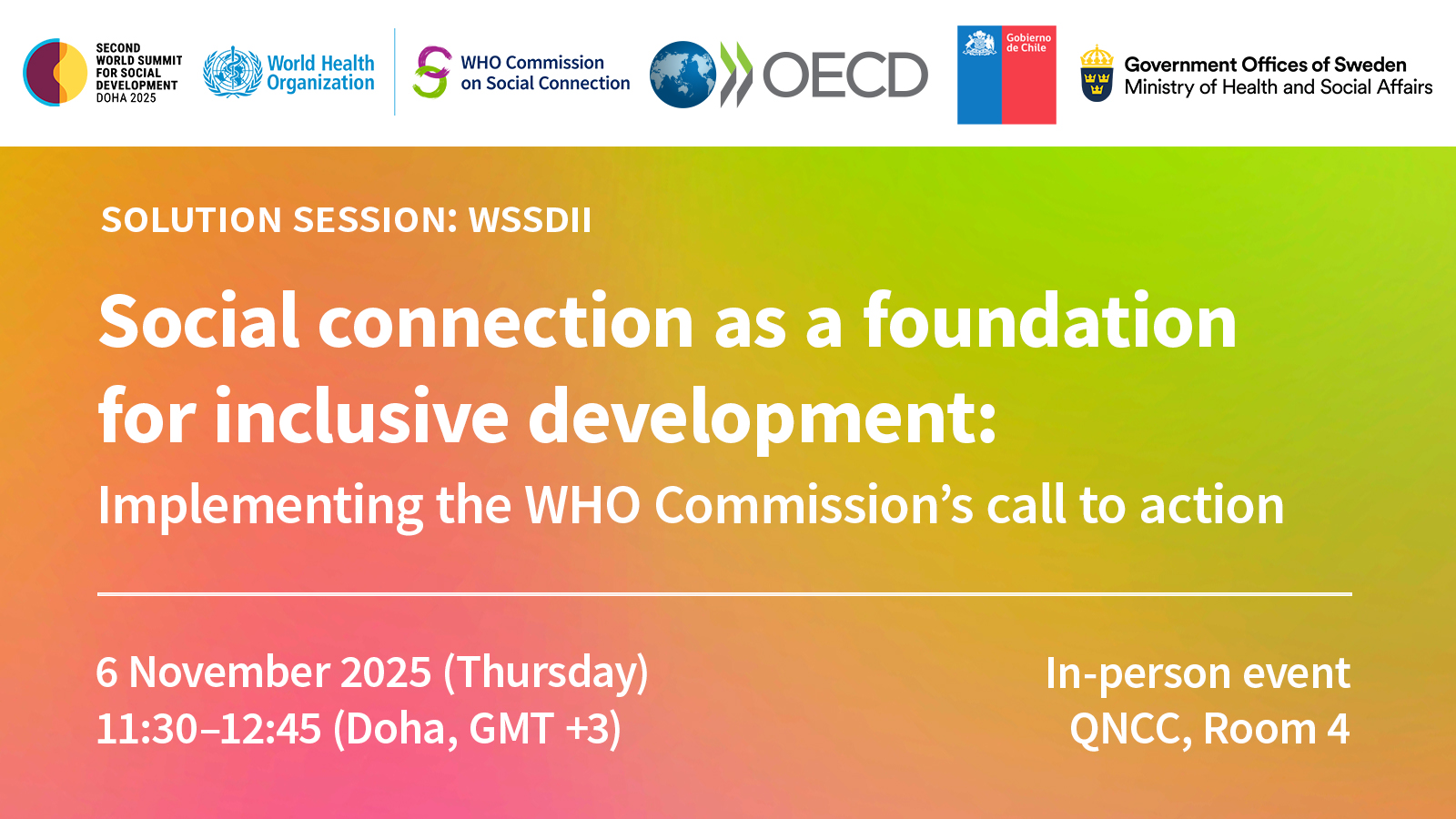 SECOND WORLD SUMMIT FOR SOCIAL DEVELOPMENT DOHA 2025

World Health Organization

WHO Commission on Social Connection

OECD

Gobierno de Chile

Government Offices of Sweden
Ministry of Health and Social Affairs

SOLUTION SESSION: WSSDII

Social connection as a foundation for inclusive development:
Implementing the WHO Commission's call to action

6 November 2025 (Thursday)
11:30–12:45 (Doha, GMT +3)

In-person event
QNCC, Room 4